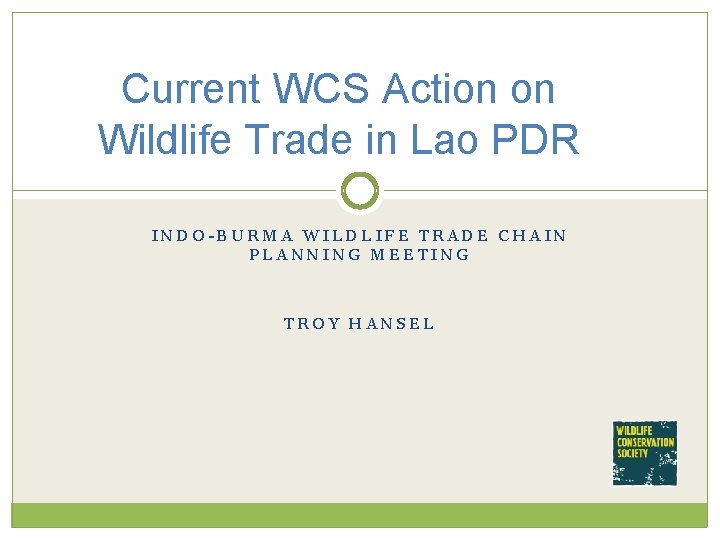 Current WCS Action on Wildlife Trade in Lao PDR

INDO-BURMA WILDLIFE TRADE CHAIN PLANNING MEETING

TROY HANSEL

WILDLIFE CONSERVATION SOCIETY